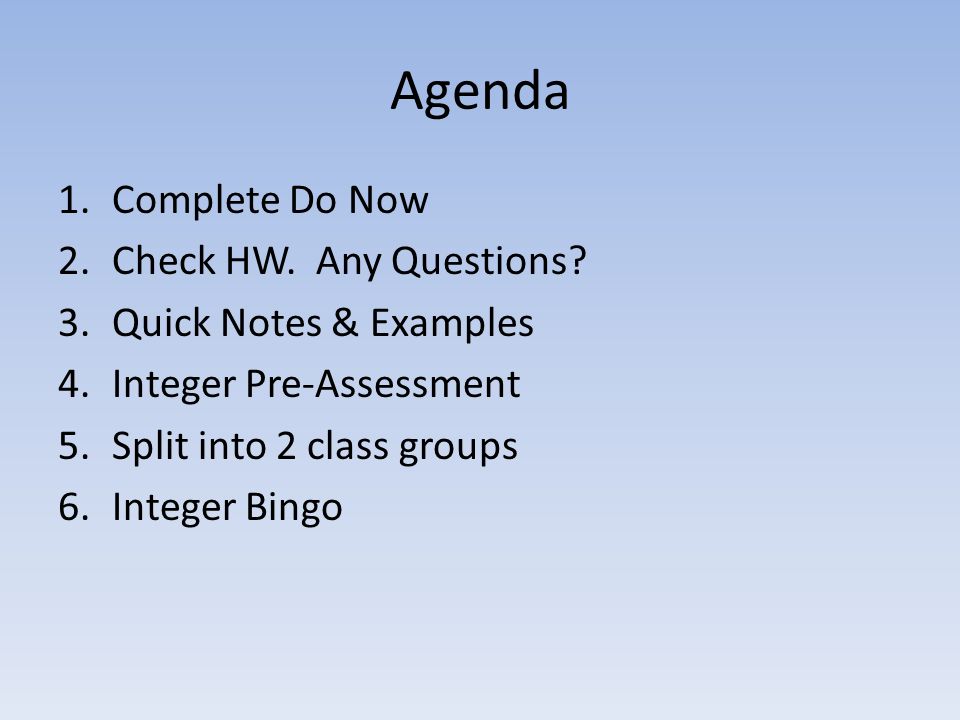 Agenda

1. Complete Do Now
2. Check HW. Any Questions?
3. Quick Notes & Examples
4. Integer Pre-Assessment
5. Split into 2 class groups
6. Integer Bingo